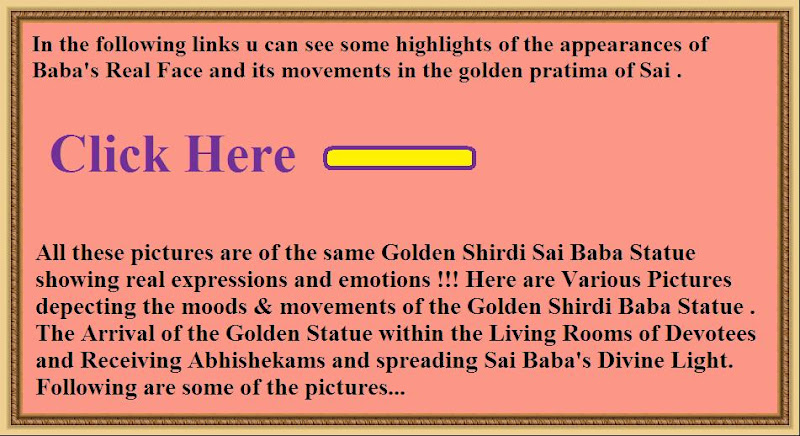 In the following links u can see some highlights of the appearances of Baba's Real Face and its movements in the golden pratima of Sai .

Click Here

All these pictures are of the same Golden Shirdi Sai Baba Statue showing real expressions and emotions !!! Here are Various Pictures depecting the moods & movements of the Golden Shirdi Baba Statue . The Arrival of the Golden Statue within the Living Rooms of Devotees and Receiving Abhishekams and spreading Sai Baba's Divine Light. Following are some of the pictures...